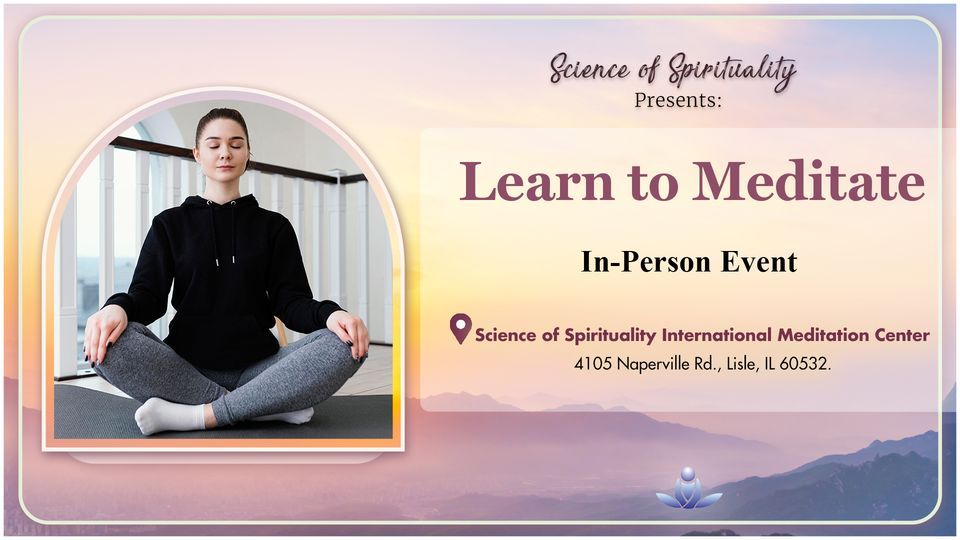 Science of Spirituality
Presents:

Learn to Meditate

In-Person Event

Science of Spirituality International Meditation Center
4105 Naperville Rd., Lisle, IL 60532.